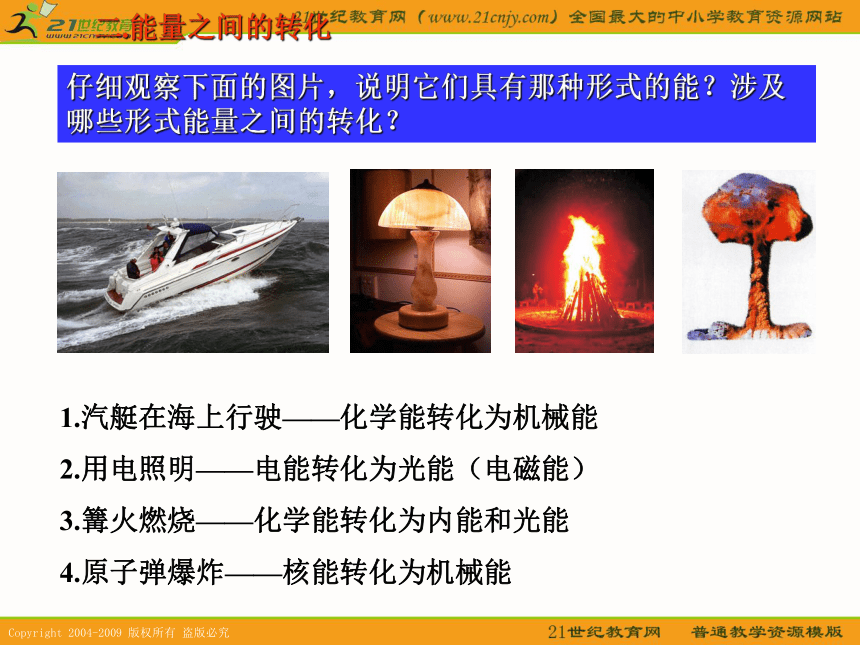 21世纪教育 www.21cnjy.com

二.能量之间的转化

21世纪教育网（www.21cnjy.com）全国最大的中小学教育资源网站

仔细观察下面的图片，说明它们具有那种形式的能？涉及哪些形式能量之间的转化？

1.汽艇在海上行驶——化学能转化为机械能

2.用电照明——电能转化为光能（电磁能）

3.篝火燃烧——化学能转化为内能和光能

4.原子弹爆炸——核能转化为机械能

Copyright 2004-2009 版权所有 盗版必究

21世纪教育网 普通教学资源模版